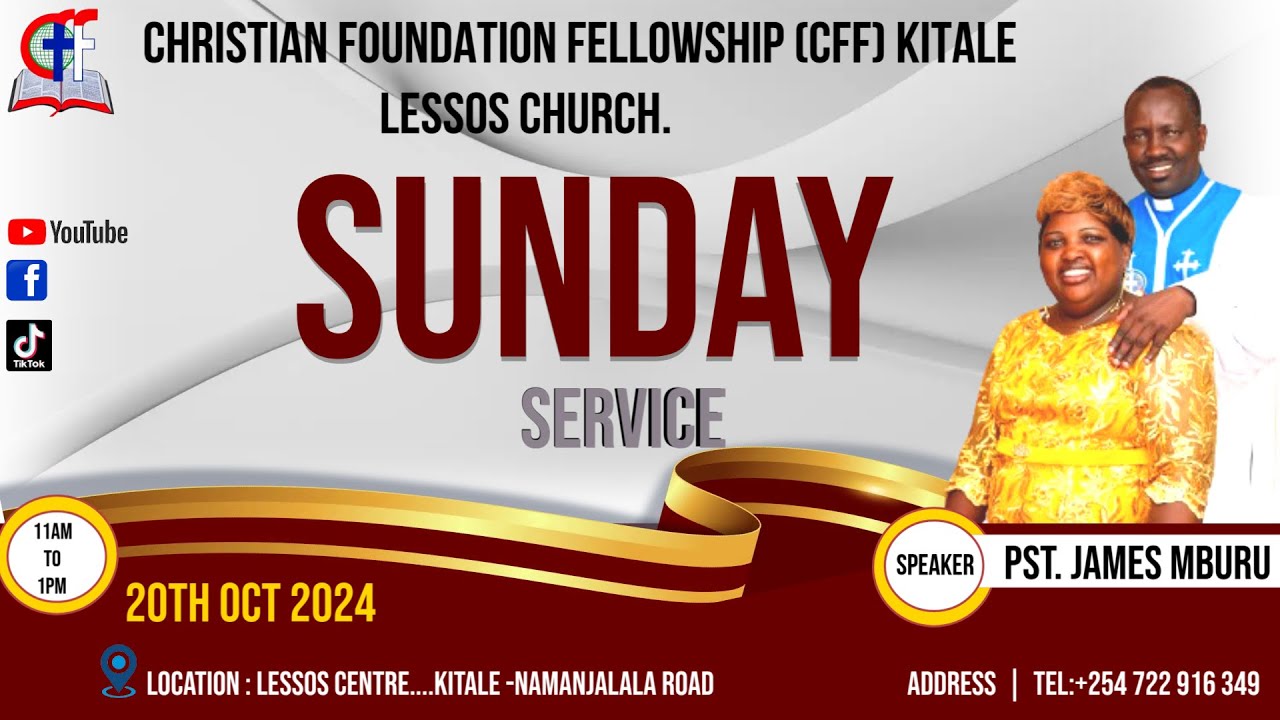 CFF

CHRISTIAN FOUNDATION FELLOWSHIP (CFF) KITALE LESSOS CHURCH.

YouTube

TikTok

SUNDAY

SERVICE

11AM TO 1PM

20TH OCT 2024

SPEAKER

PST. JAMES MBURU

LOCATION : LESSOS CENTRE....KITALE -NAMANJALALA ROAD

ADDRESS | TEL:+254 722 916 349